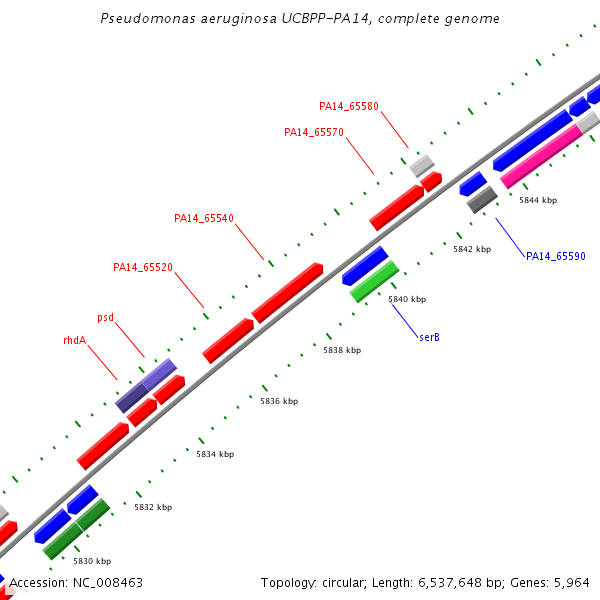 Pseudomonas aeruginosa UCBPP-PA14, complete genome

PA14_65580

PA14_65570

PA14_65540

PA14_65520

psd

rhdA

5844 kbp

5842 kbp

PA14_65590

5840 kbp

serB

5838 kbp

5836 kbp

5834 kbp

5832 kbp

5830 kbp

Accession: NC_008463

Topology: circular; Length: 6,537,648 bp; Genes: 5,964